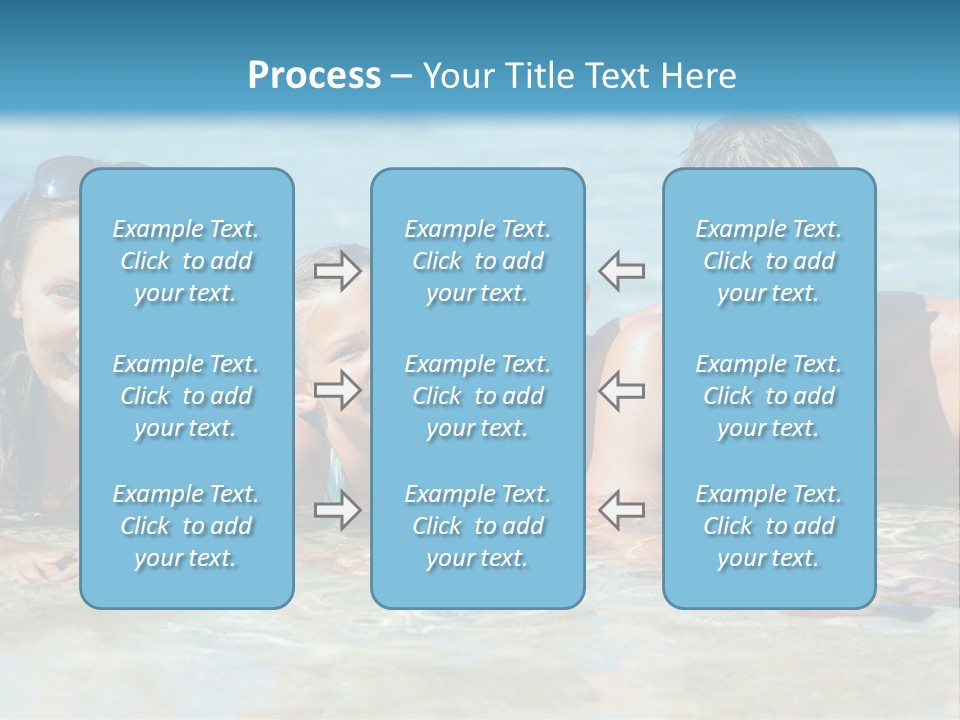 Process – Your Title Text Here

Example Text. Click to add your text.

Example Text. Click to add your text.

Example Text. Click to add your text.

Example Text. Click to add your text.

Example Text. Click to add your text.

Example Text. Click to add your text.

Example Text. Click to add your text.

Example Text. Click to add your text.

Example Text. Click to add your text.